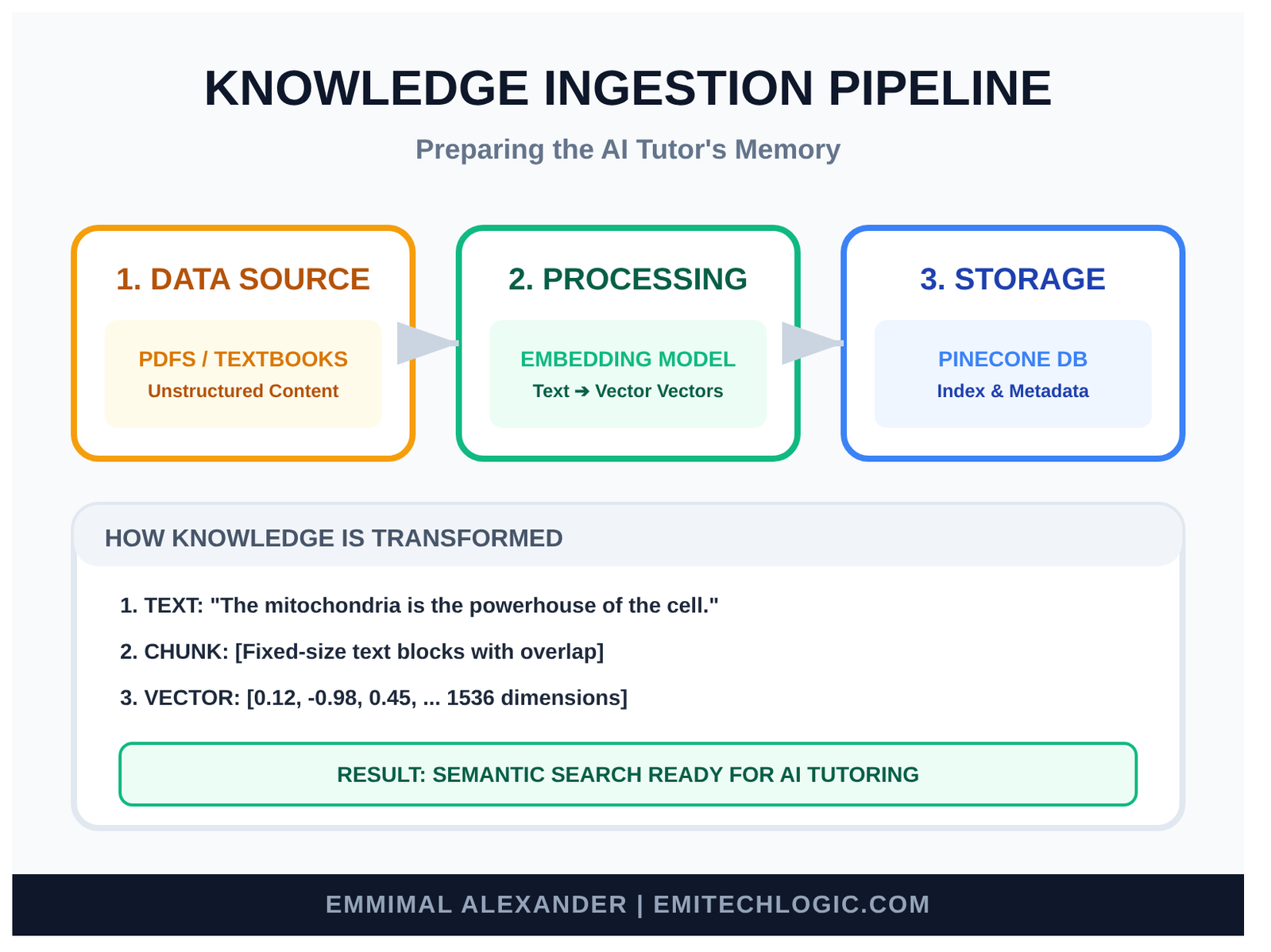 KNOWLEDGE INGESTION PIPELINE

Preparing the AI Tutor's Memory

1. DATA SOURCE

PDFS / TEXTBOOKS
Unstructured Content

2. PROCESSING

EMBEDDING MODEL
Text ➔ Vector Vectors

3. STORAGE

PINECONE DB
Index & Metadata

HOW KNOWLEDGE IS TRANSFORMED

1. TEXT: "The mitochondria is the powerhouse of the cell."

2. CHUNK: [Fixed-size text blocks with overlap]

3. VECTOR: [0.12, -0.98, 0.45, ... 1536 dimensions]

RESULT: SEMANTIC SEARCH READY FOR AI TUTORING

EMMIMAL ALEXANDER | EMITECHLOGIC.COM